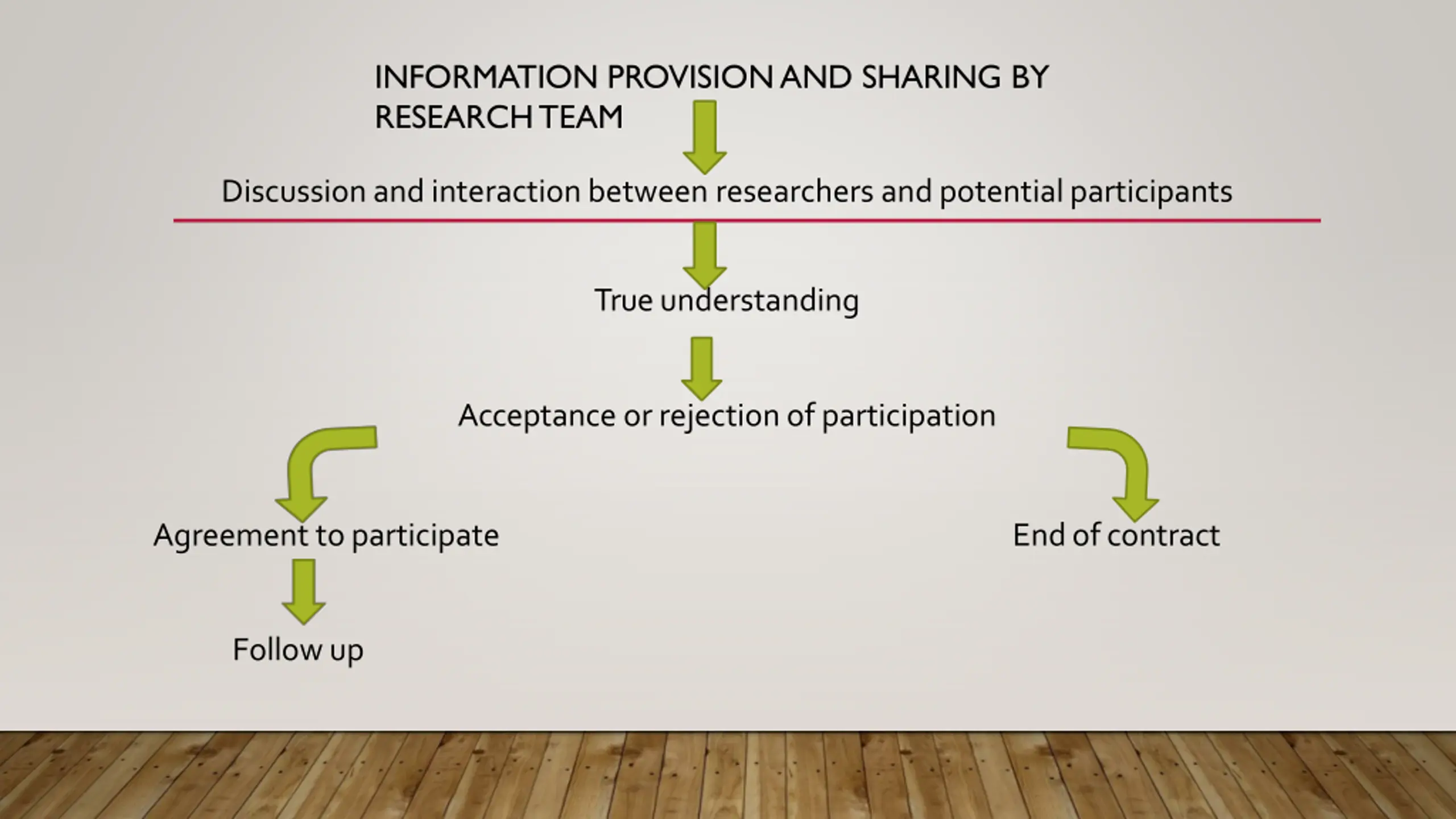 INFORMATION PROVISION AND SHARING BY RESEARCH TEAM

Discussion and interaction between researchers and potential participants

True understanding

Acceptance or rejection of participation

Agreement to participate

End of contract

Follow up